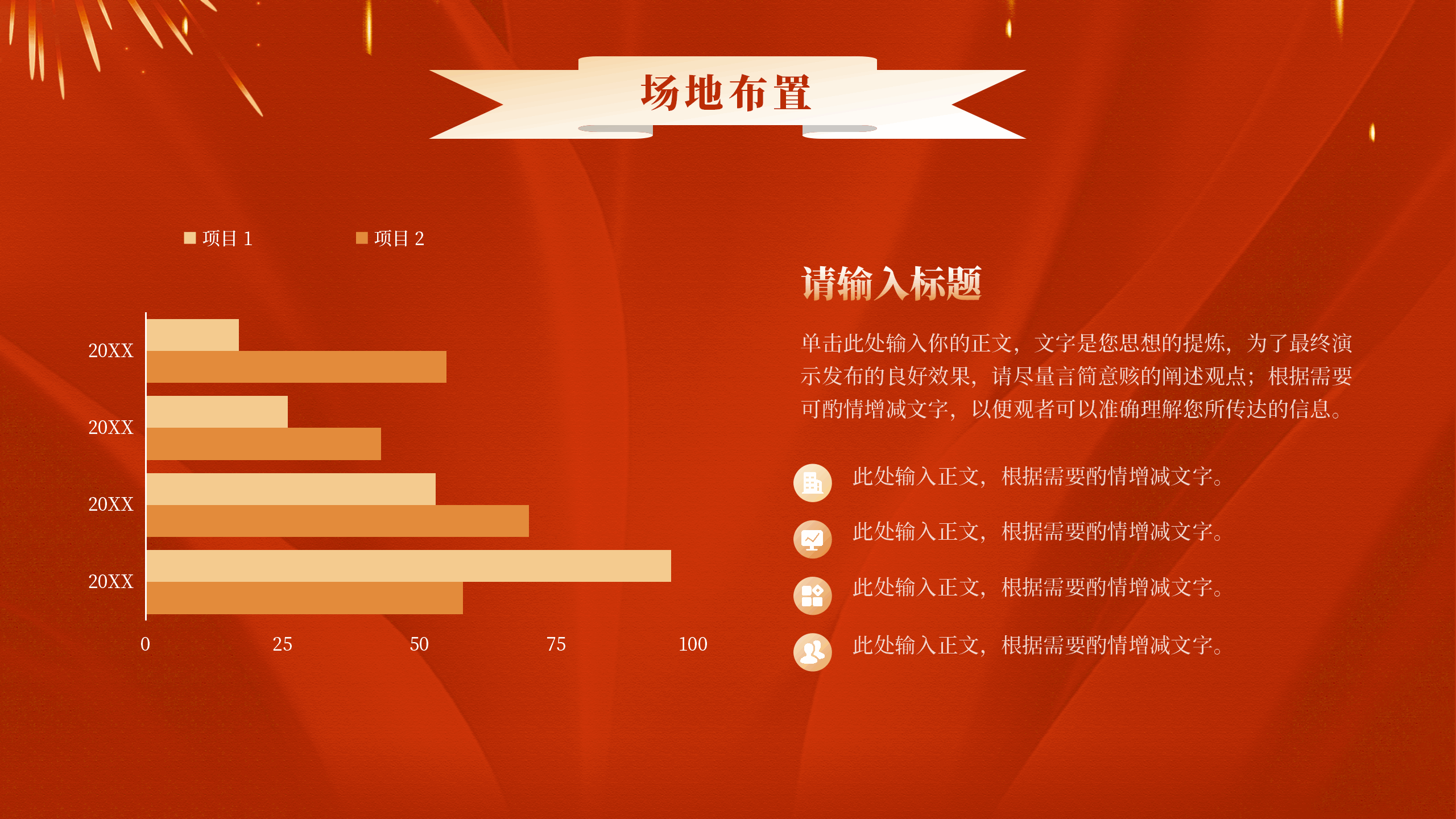 场地布置

项目 1　项目 2

20XX
20XX
20XX
20XX

0　25　50　75　100

请输入标题

单击此处输入你的正文，文字是您思想的提炼，为了最终演示发布的良好效果，请尽量言简意赅的阐述观点；根据需要可酌情增减文字，以便观者可以准确理解您所传达的信息。

此处输入正文，根据需要酌情增减文字。

此处输入正文，根据需要酌情增减文字。

此处输入正文，根据需要酌情增减文字。

此处输入正文，根据需要酌情增减文字。